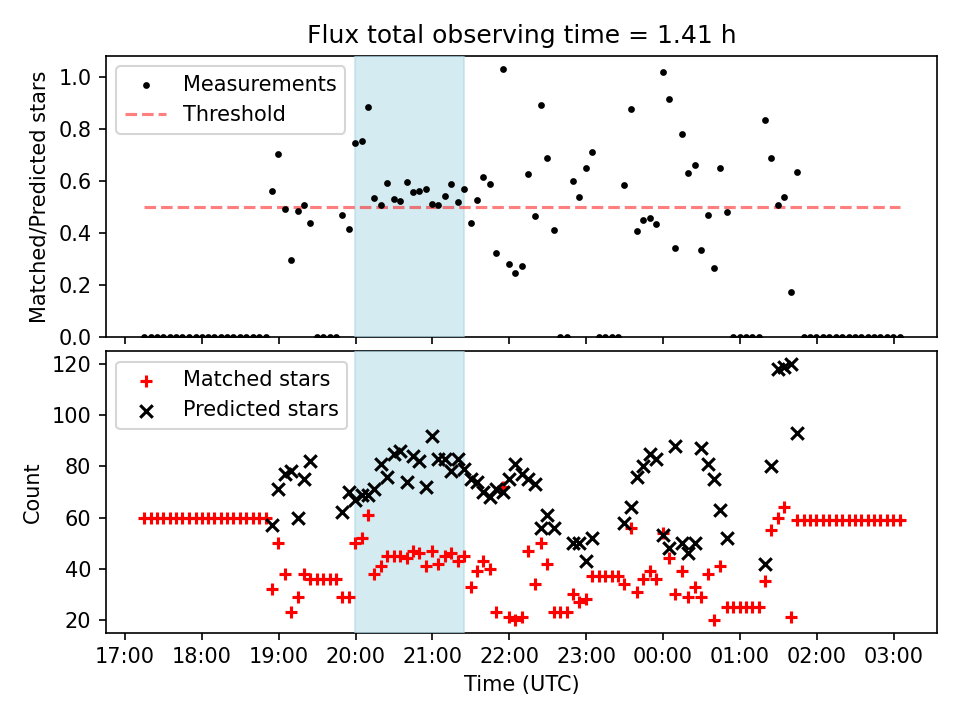 Flux total observing time = 1.41 h

Measurements
Threshold

Matched/Predicted stars

1.0
0.8
0.6
0.4
0.2
0.0

Matched stars
Predicted stars

Count

120
100
80
60
40
20

17:00 18:00 19:00 20:00 21:00 22:00 23:00 00:00 01:00 02:00 03:00

Time (UTC)